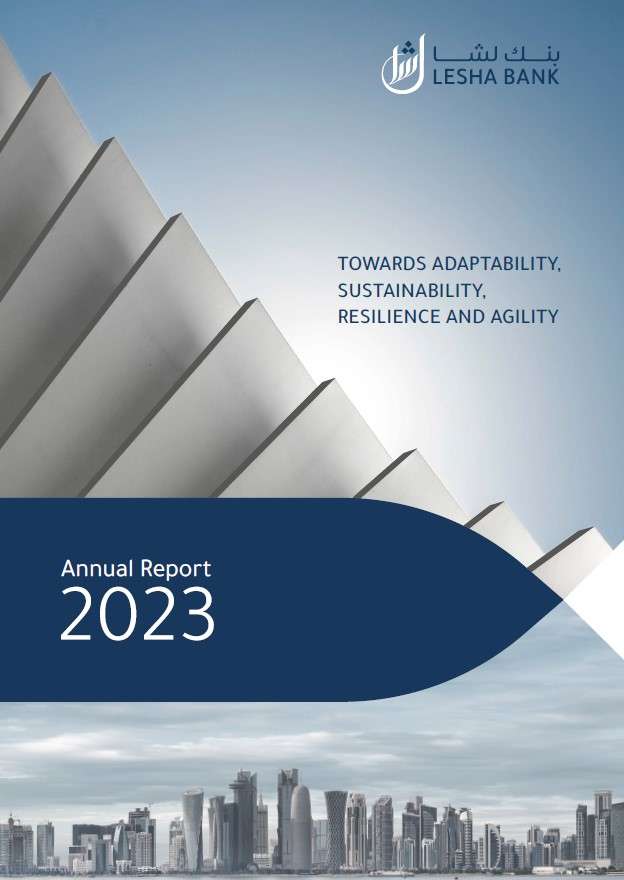 بنك لشا
LESHA BANK

TOWARDS ADAPTABILITY, SUSTAINABILITY, RESILIENCE AND AGILITY

Annual Report
2023